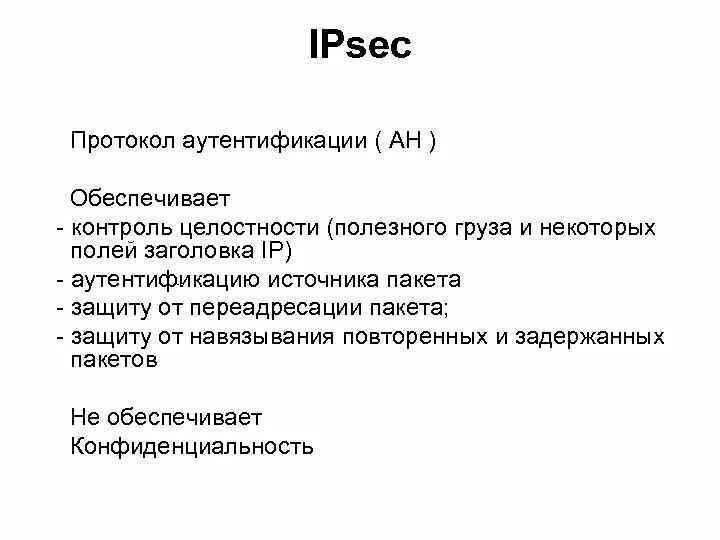 IPsec

Протокол аутентификации ( AH )

Обеспечивает
- контроль целостности (полезного груза и некоторых полей заголовка IP)
- аутентификацию источника пакета
- защиту от переадресации пакета;
- защиту от навязывания повторенных и задержанных пакетов

Не обеспечивает
Конфиденциальность